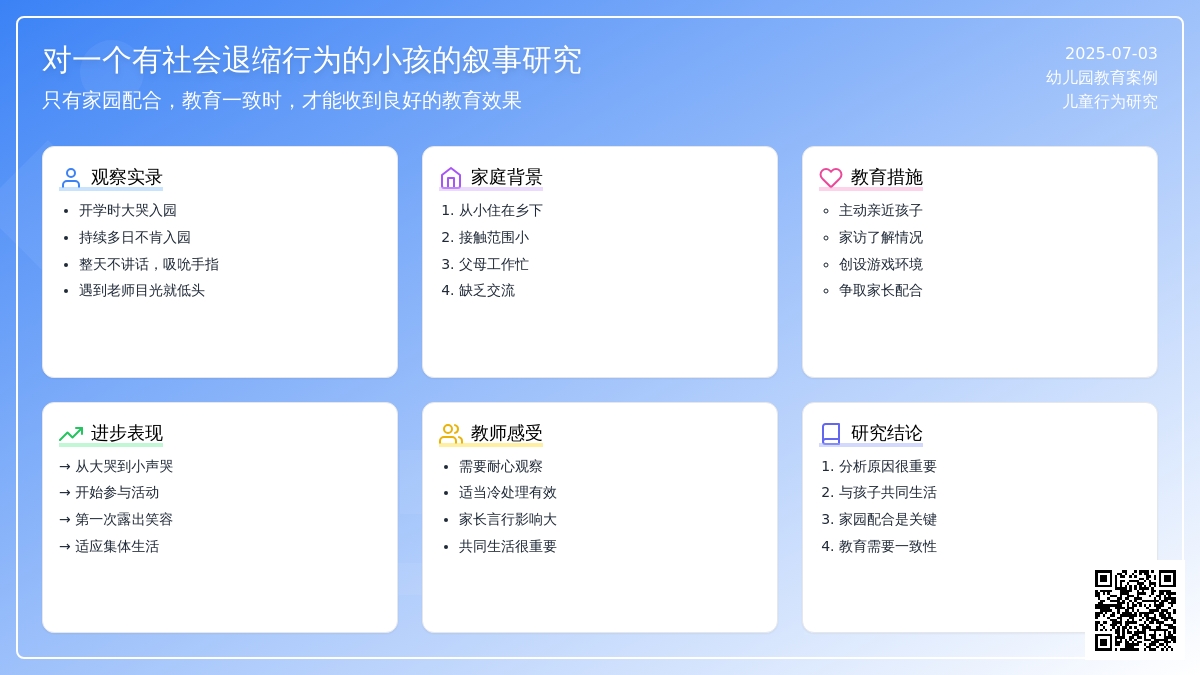 对一个有社会退缩行为的小孩的叙事研究
只有家园配合，教育一致时，才能收到良好的教育效果

2025-07-03
幼儿园教育案例
儿童行为研究

观察实录
- 开学时大哭入园
- 持续多日不肯入园
- 整天不讲话，吸吮手指
- 遇到老师目光就低头

家庭背景
1. 从小住在乡下
2. 接触范围小
3. 父母工作忙
4. 缺乏交流

教育措施
- 主动亲近孩子
- 家访了解情况
- 创设游戏环境
- 争取家长配合

进步表现
→ 从大哭到小声哭
→ 开始参与活动
→ 第一次露出笑容
→ 适应集体生活

教师感受
- 需要耐心观察
- 适当冷处理有效
- 家长言行影响大
- 共同生活很重要

研究结论
1. 分析原因很重要
2. 与孩子共同生活
3. 家园配合是关键
4. 教育需要一致性